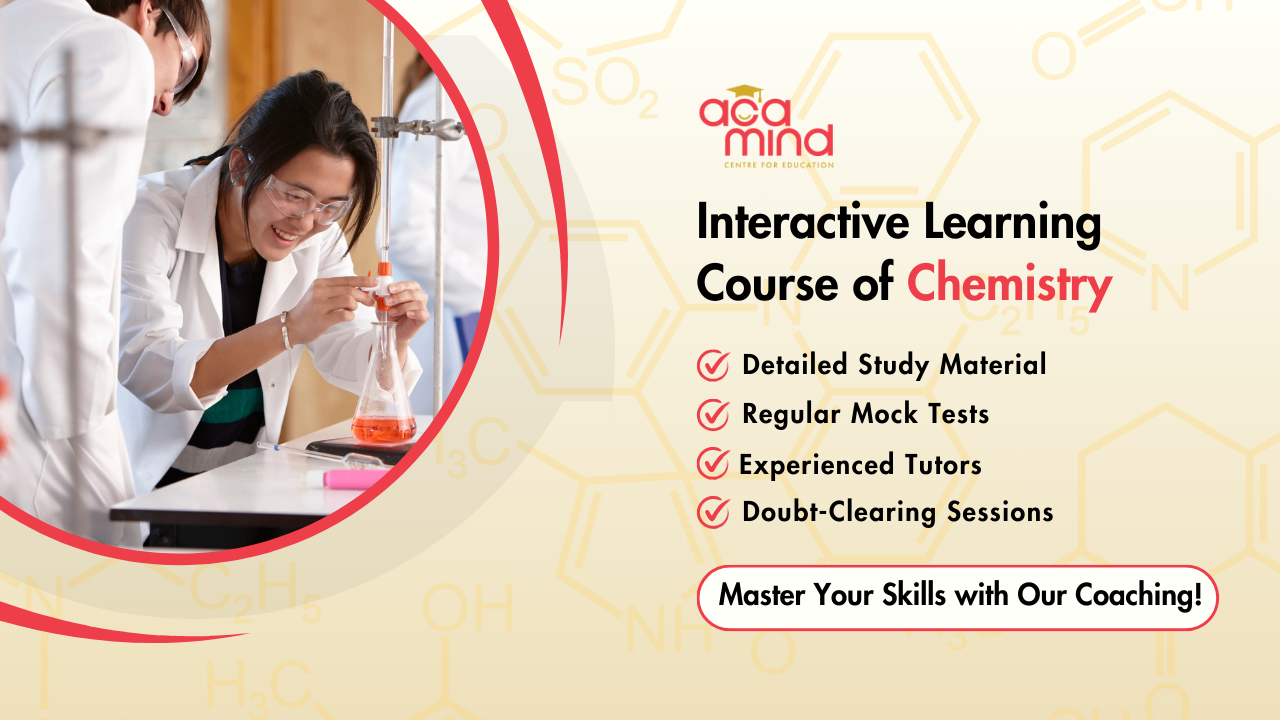 aca mind
CENTRE FOR EDUCATION

Interactive Learning Course of Chemistry

Detailed Study Material
Regular Mock Tests
Experienced Tutors
Doubt-Clearing Sessions

Master Your Skills with Our Coaching!